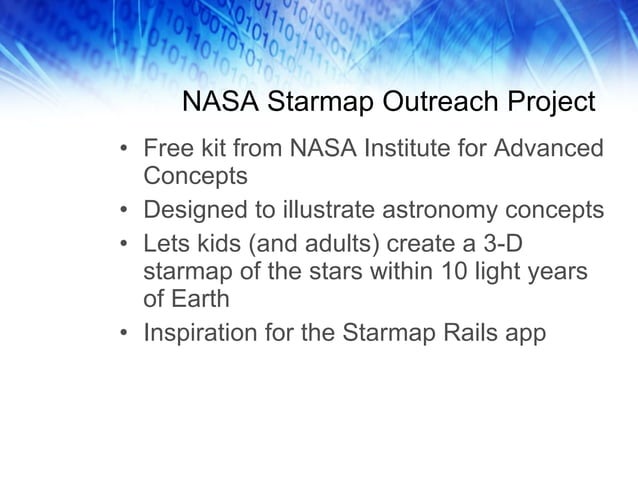 NASA Starmap Outreach Project

• Free kit from NASA Institute for Advanced Concepts
• Designed to illustrate astronomy concepts
• Lets kids (and adults) create a 3-D starmap of the stars within 10 light years of Earth
• Inspiration for the Starmap Rails app